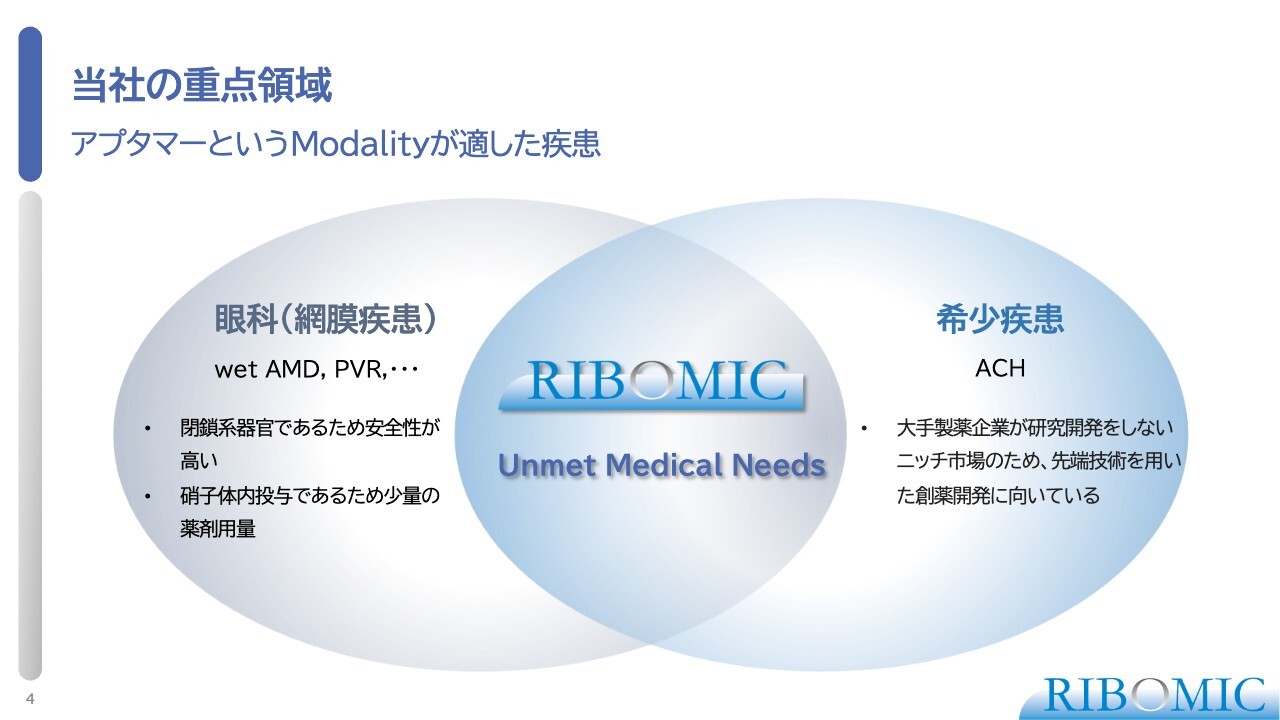 当社の重点領域

アプタマーというModalityが適した疾患

眼科（網膜疾患）

wet AMD, PVR,･･･

• 閉鎖系器官であるため安全性が高い

• 硝子体内投与であるため少量の薬剤用量

RIBOMIC

Unmet Medical Needs

希少疾患

ACH

• 大手製薬企業が研究開発をしないニッチ市場のため、先端技術を用いた創薬開発に向いている

4

RIBOMIC